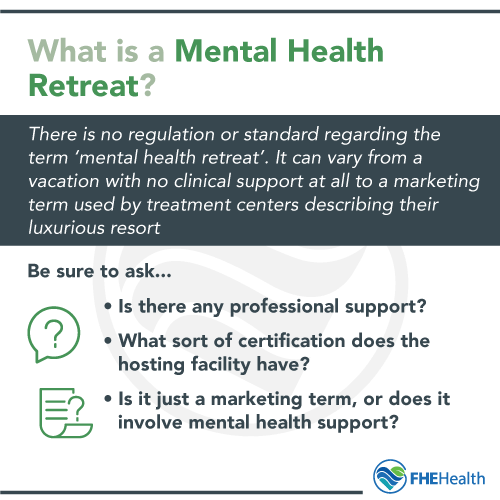 What is a Mental Health Retreat?

There is no regulation or standard regarding the term 'mental health retreat'. It can vary from a vacation with no clinical support at all to a marketing term used by treatment centers describing their luxurious resort

Be sure to ask...

• Is there any professional support?

• What sort of certification does the hosting facility have?

• Is it just a marketing term, or does it involve mental health support?

FHEHealth